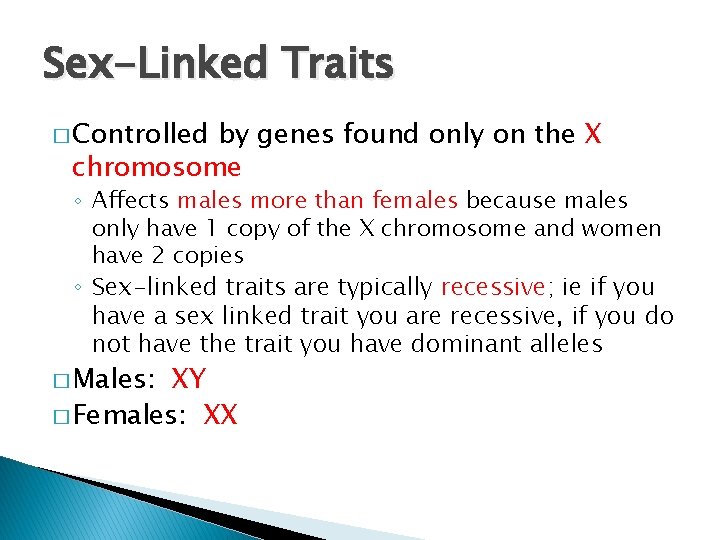 Sex-Linked Traits

□ Controlled by genes found only on the X chromosome

◦ Affects males more than females because males only have 1 copy of the X chromosome and women have 2 copies

◦ Sex-linked traits are typically recessive; ie if you have a sex linked trait you are recessive, if you do not have the trait you have dominant alleles

□ Males: XY

□ Females: XX